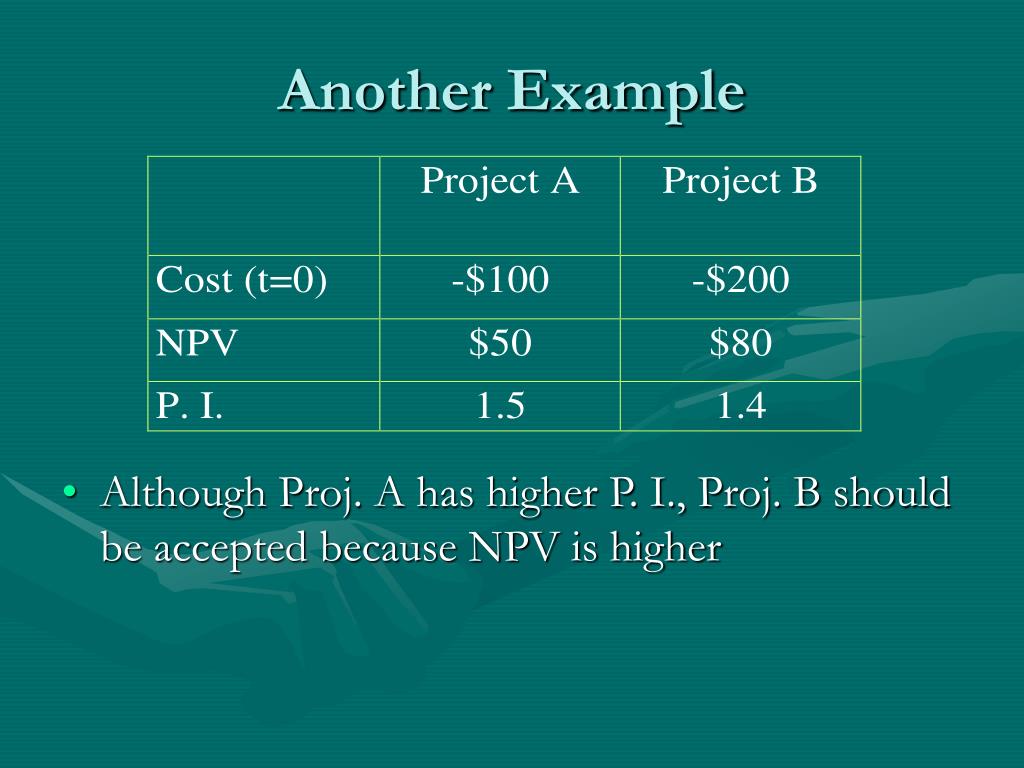 Another Example

| | Project A | Project B |
|---|---|---|
| Cost (t=0) | -\$100 | -\$200 |
| NPV | \$50 | \$80 |
| P. I. | 1.5 | 1.4 |

• Although Proj. A has higher P. I., Proj. B should be accepted because NPV is higher